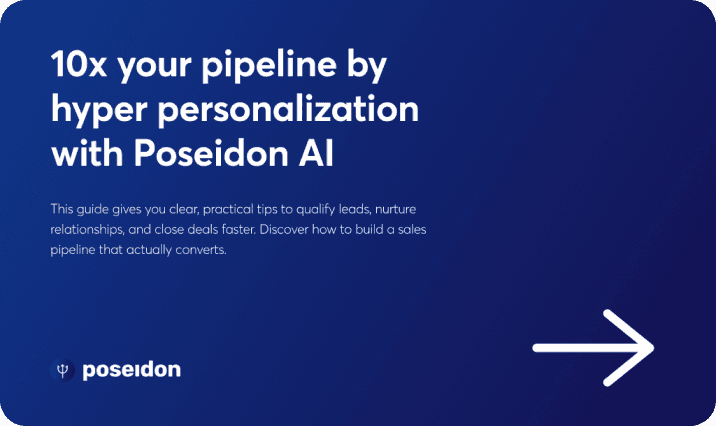 10x your pipeline by hyper personalization with Poseidon AI

This guide gives you clear, practical tips to qualify leads, nurture relationships, and close deals faster. Discover how to build a sales pipeline that actually converts.

poseidon